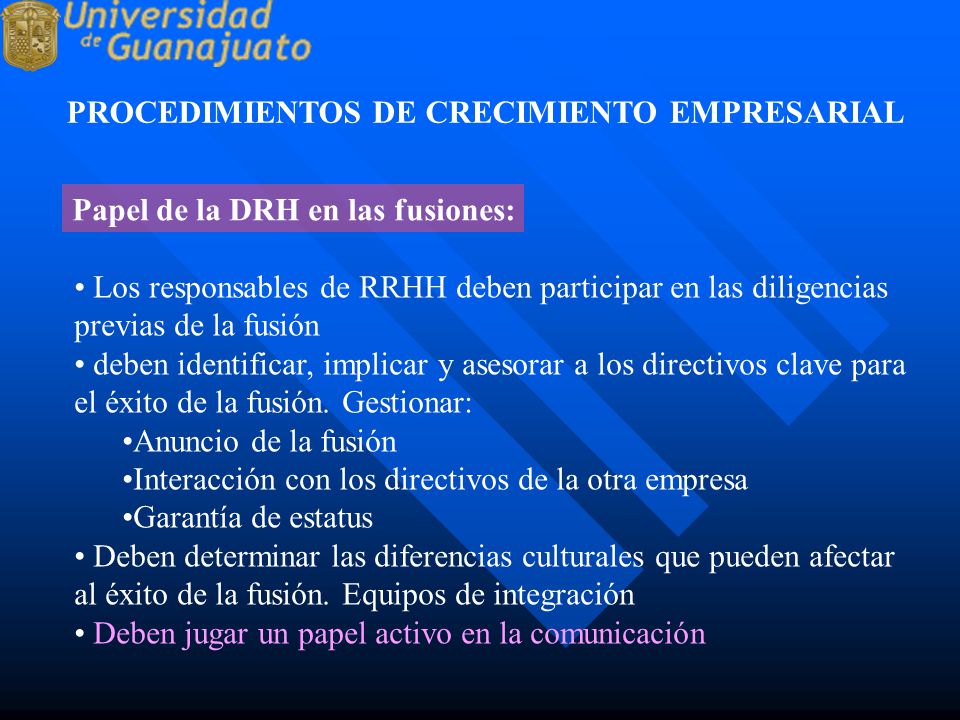 Universidad de Guanajuato

PROCEDIMIENTOS DE CRECIMIENTO EMPRESARIAL

Papel de la DRH en las fusiones:

• Los responsables de RRHH deben participar en las diligencias previas de la fusión
• deben identificar, implicar y asesorar a los directivos clave para el éxito de la fusión. Gestionar:
•Anuncio de la fusión
•Interacción con los directivos de la otra empresa
•Garantía de estatus
• Deben determinar las diferencias culturales que pueden afectar al éxito de la fusión. Equipos de integración
• Deben jugar un papel activo en la comunicación